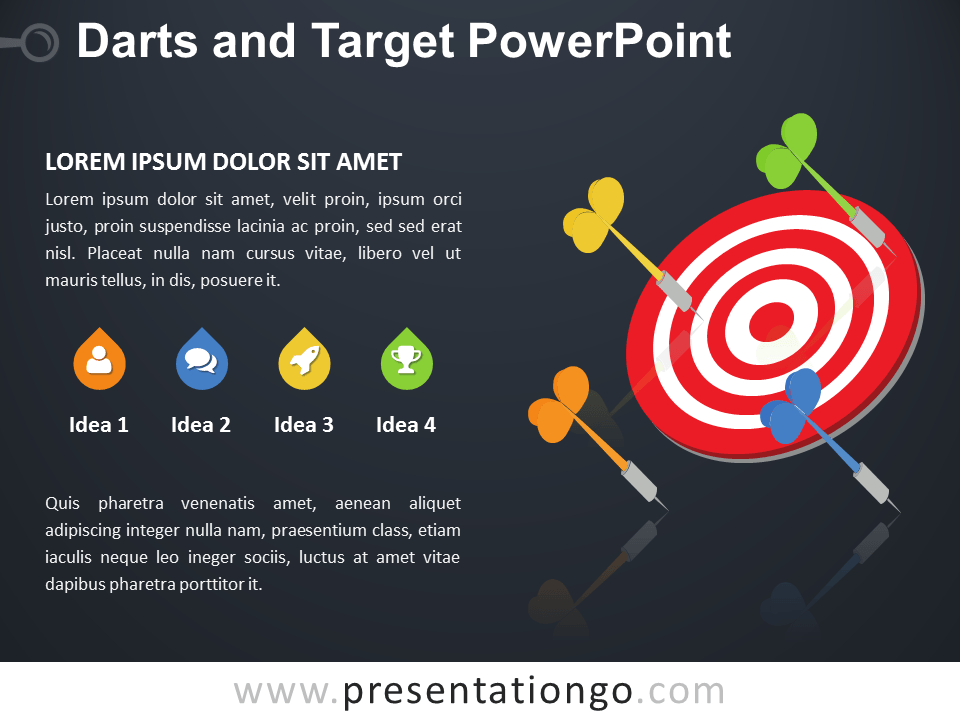 Darts and Target PowerPoint

LOREM IPSUM DOLOR SIT AMET

Lorem ipsum dolor sit amet, velit proin, ipsum orci justo, proin suspendisse lacinia ac proin, sed sed erat nisl. Placeat nulla nam cursus vitae, libero vel ut mauris tellus, in dis, posuere it.

Idea 1
Idea 2
Idea 3
Idea 4

Quis pharetra venenatis amet, aenean aliquet adipiscing integer nulla nam, praesentium class, etiam iaculis neque leo ineger sociis, luctus at amet vitae dapibus pharetra porttitor it.

www.presentationgo.com